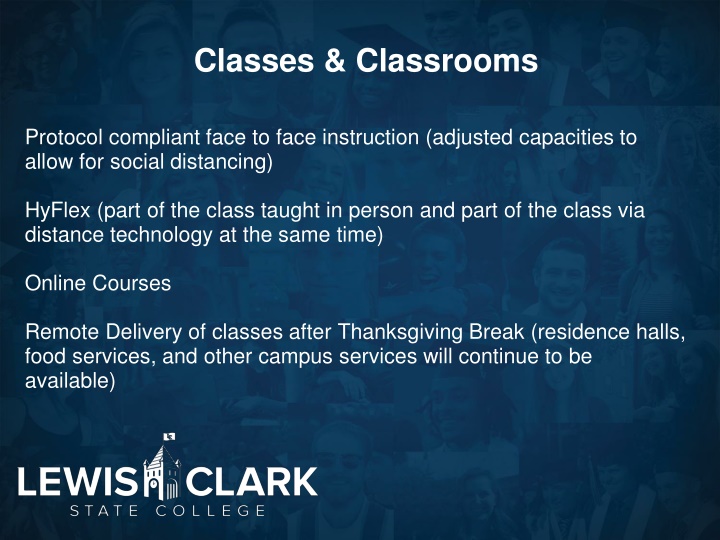 Classes & Classrooms

Protocol compliant face to face instruction (adjusted capacities to allow for social distancing)

HyFlex (part of the class taught in person and part of the class via distance technology at the same time)

Online Courses

Remote Delivery of classes after Thanksgiving Break (residence halls, food services, and other campus services will continue to be available)

LEWIS CLARK
STATE COLLEGE